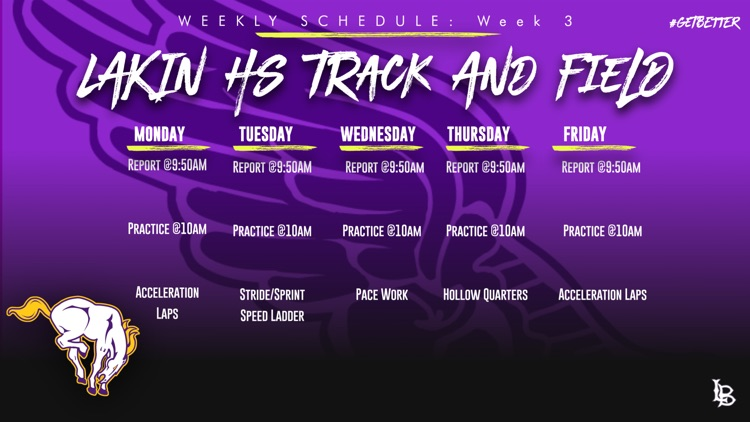 WEEKLY SCHEDULE: Week 3

#GETBETTER

LAKIN HS TRACK AND FIELD

| MONDAY | TUESDAY | WEDNESDAY | THURSDAY | FRIDAY |
|---|---|---|---|---|
| REPORT @9:50AM | REPORT @9:50AM | REPORT @9:50AM | REPORT @9:50AM | REPORT @9:50AM |
| PRACTICE @10AM | PRACTICE @10AM | PRACTICE @10AM | PRACTICE @10AM | PRACTICE @10AM |
| ACCELERATION LAPS | STRIDE/SPRINT SPEED LADDER | PACE WORK | HOLLOW QUARTERS | ACCELERATION LAPS |

LB